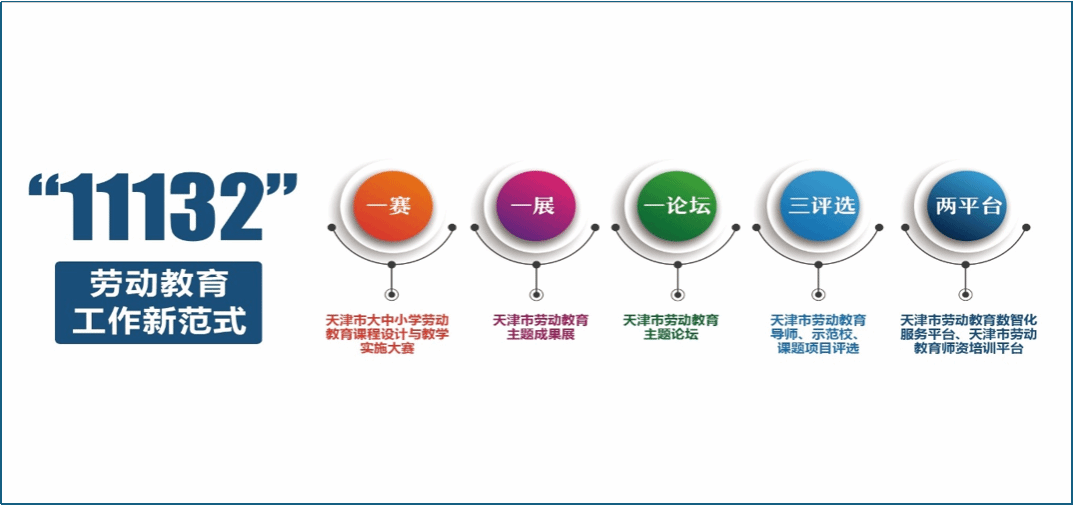 “11132”

劳动教育
工作新范式

一赛

天津市大中小学劳动教育课程设计与教学实施大赛

一展

天津市劳动教育主题成果展

一论坛

天津市劳动教育主题论坛

三评选

天津市劳动教育导师、示范校、课题项目评选

两平台

天津市劳动教育数智化服务平台、天津市劳动教育师资培训平台